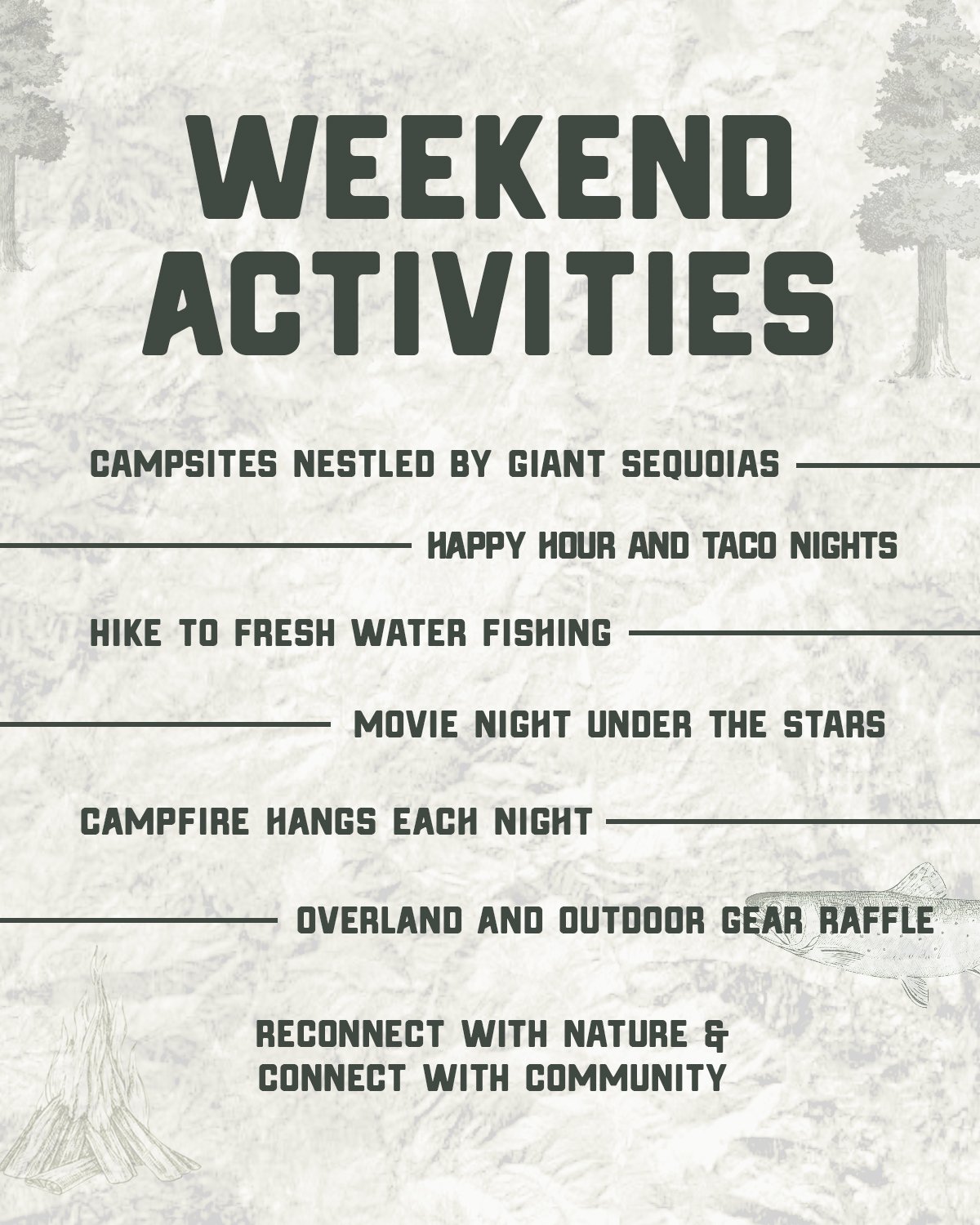 WEEKEND
ACTIVITIES

CAMPSITES NESTLED BY GIANT SEQUOIAS

HAPPY HOUR AND TACO NIGHTS

HIKE TO FRESH WATER FISHING

MOVIE NIGHT UNDER THE STARS

CAMPFIRE HANGS EACH NIGHT

OVERLAND AND OUTDOOR GEAR RAFFLE

RECONNECT WITH NATURE &
CONNECT WITH COMMUNITY